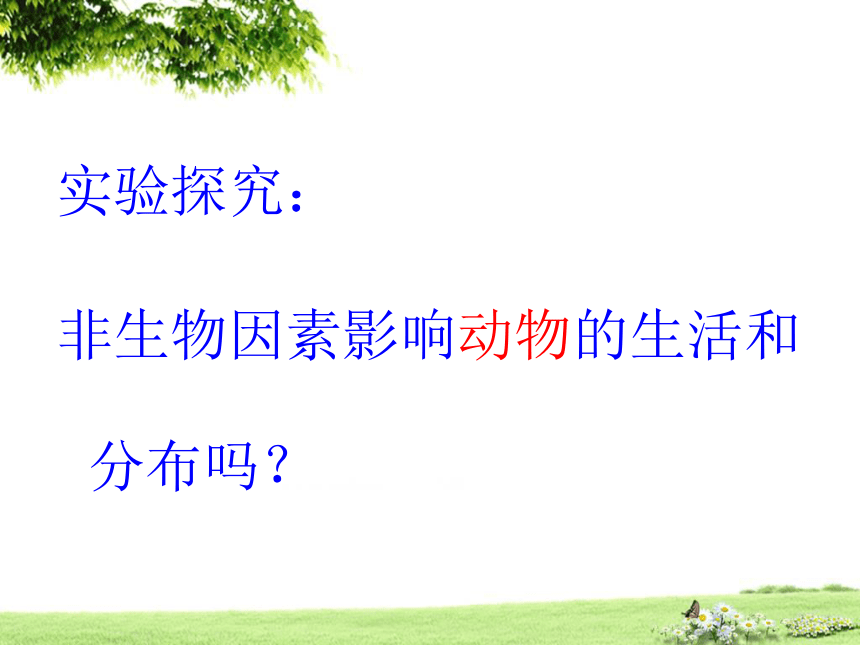 实验探究：

非生物因素影响动物的生活和分布吗？